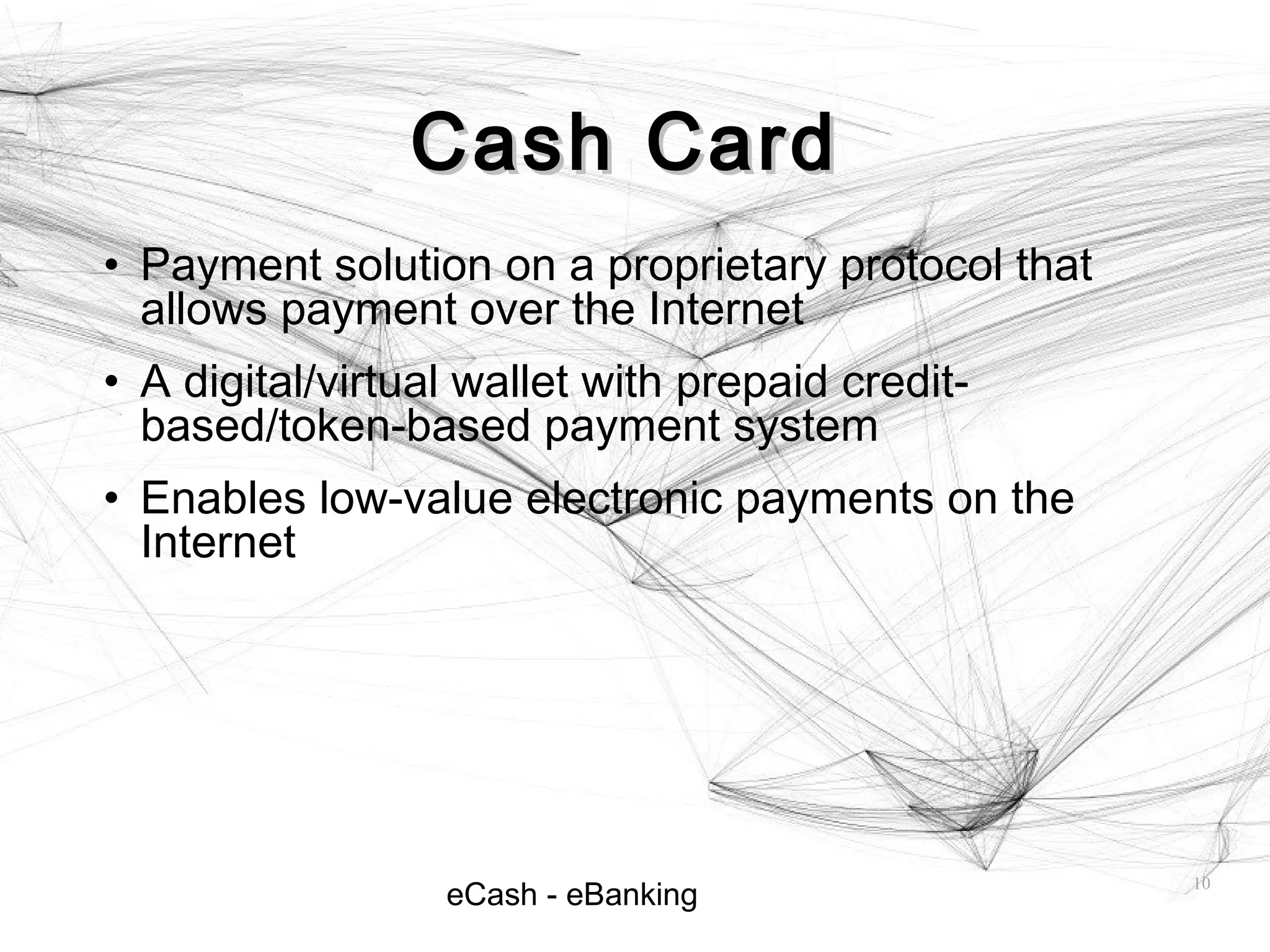 Cash Card

• Payment solution on a proprietary protocol that allows payment over the Internet

• A digital/virtual wallet with prepaid credit-based/token-based payment system

• Enables low-value electronic payments on the Internet

eCash - eBanking

10